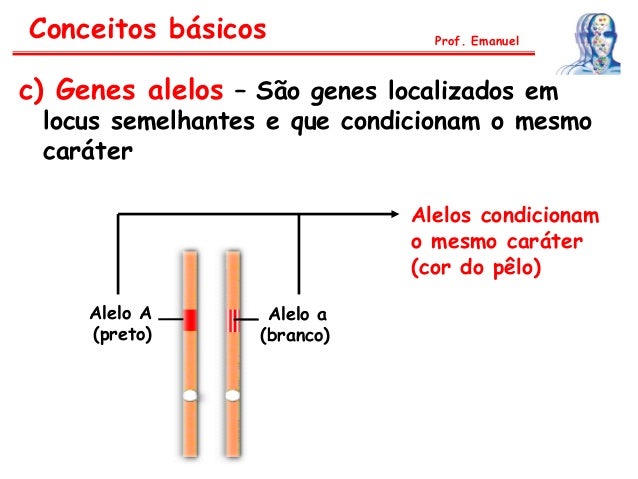 Conceitos básicos

Prof. Emanuel

c) Genes alelos – São genes localizados em locus semelhantes e que condicionam o mesmo caráter

Alelos condicionam o mesmo caráter (cor do pêlo)

Alelo A (preto)

Alelo a (branco)